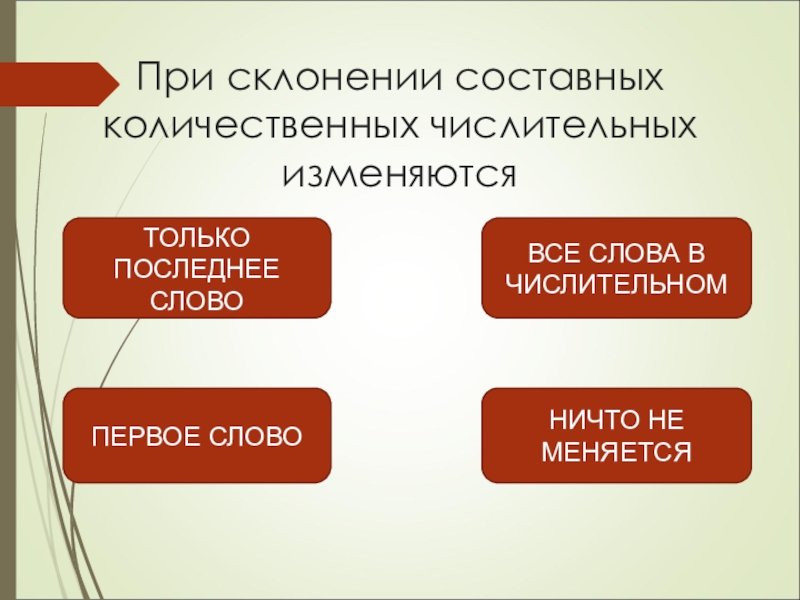 При склонении составных количественных числительных изменяются

ТОЛЬКО ПОСЛЕДНЕЕ СЛОВО

ВСЕ СЛОВА В ЧИСЛИТЕЛЬНОМ

ПЕРВОЕ СЛОВО

НИЧТО НЕ МЕНЯЕТСЯ